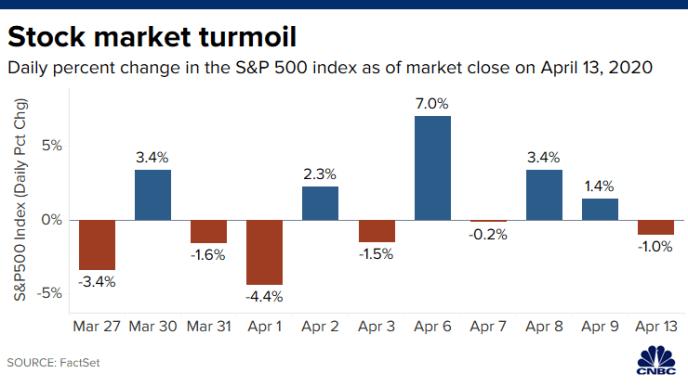 Stock market turmoil
Daily percent change in the S&P 500 index as of market close on April 13, 2020

S&P500 Index (Daily Pct Chg)

5%
0%
-5%

-3.4%
3.4%
-1.6%
-4.4%
2.3%
-1.5%
7.0%
-0.2%
3.4%
1.4%
-1.0%

Mar 27 Mar 30 Mar 31 Apr 1 Apr 2 Apr 3 Apr 6 Apr 7 Apr 8 Apr 9 Apr 13

SOURCE: FactSet

CNBC